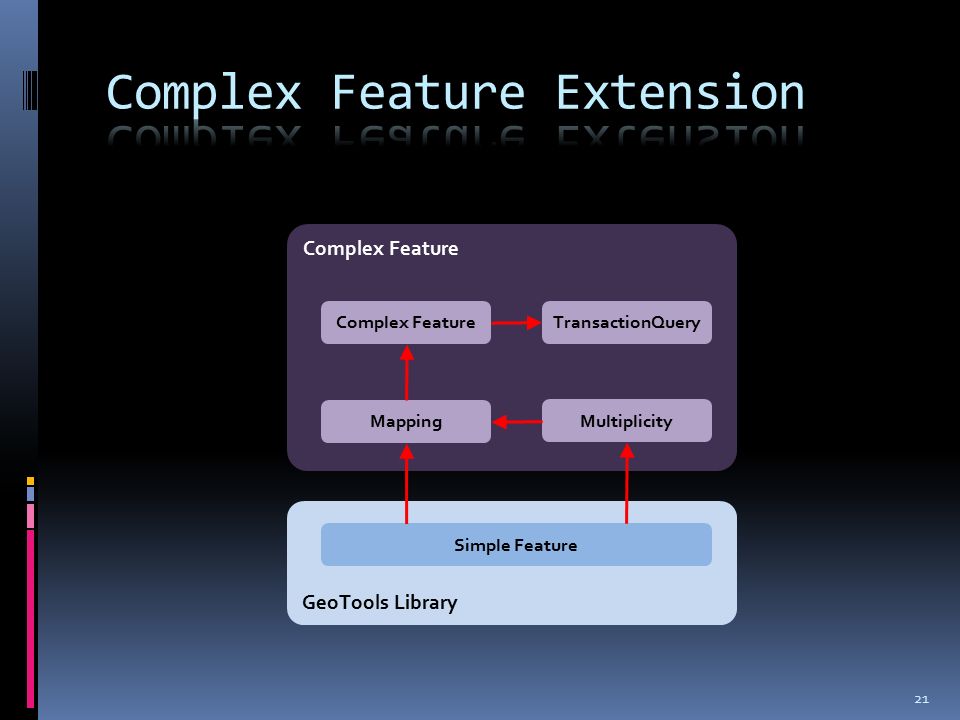 Complex Feature Extension

Complex Feature

Complex Feature

TransactionQuery

Mapping

Multiplicity

Simple Feature

GeoTools Library

21